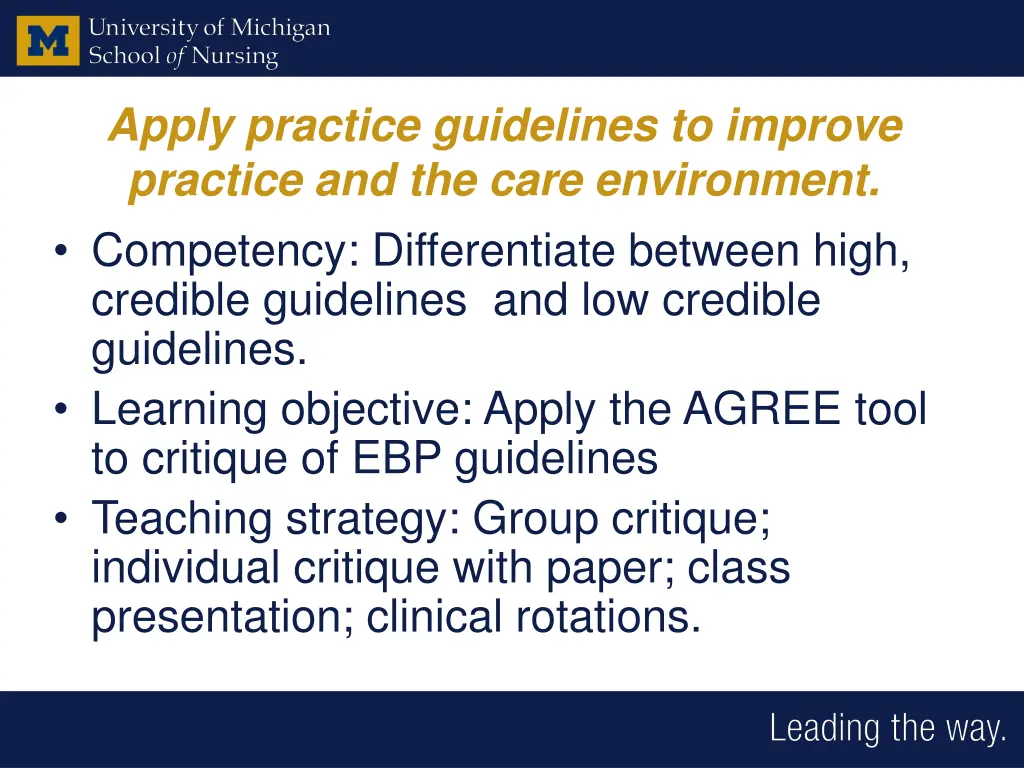 M University of Michigan School of Nursing

Apply practice guidelines to improve practice and the care environment.

• Competency: Differentiate between high, credible guidelines  and low credible guidelines.
• Learning objective: Apply the AGREE tool to critique of EBP guidelines
• Teaching strategy: Group critique; individual critique with paper; class presentation; clinical rotations.

Leading the way.